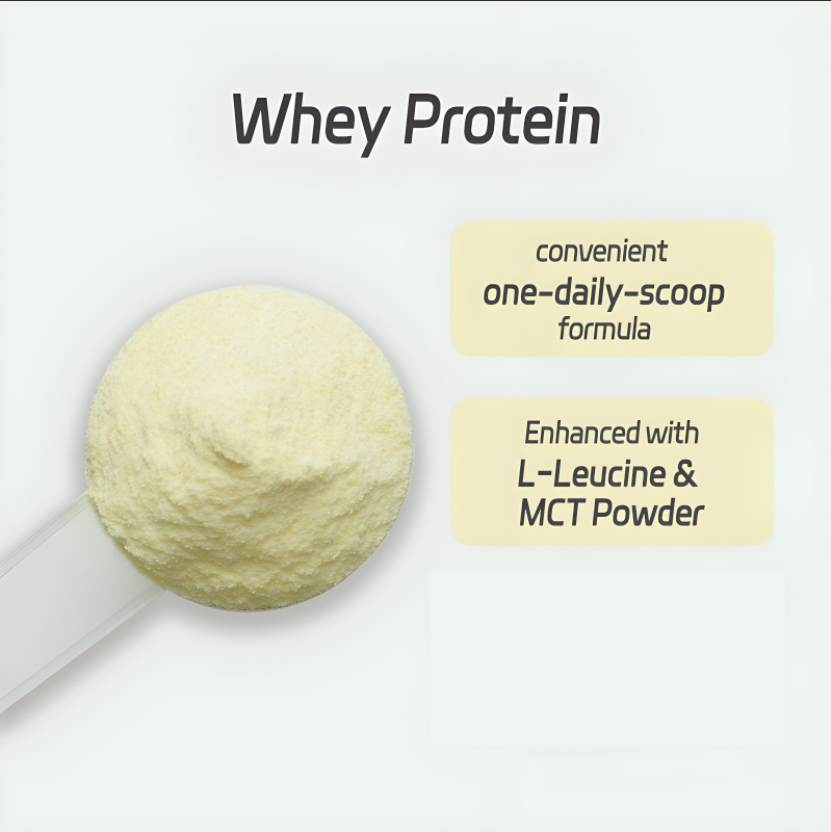 Whey Protein

convenient
one-daily-scoop
formula

Enhanced with
L-Leucine &
MCT Powder